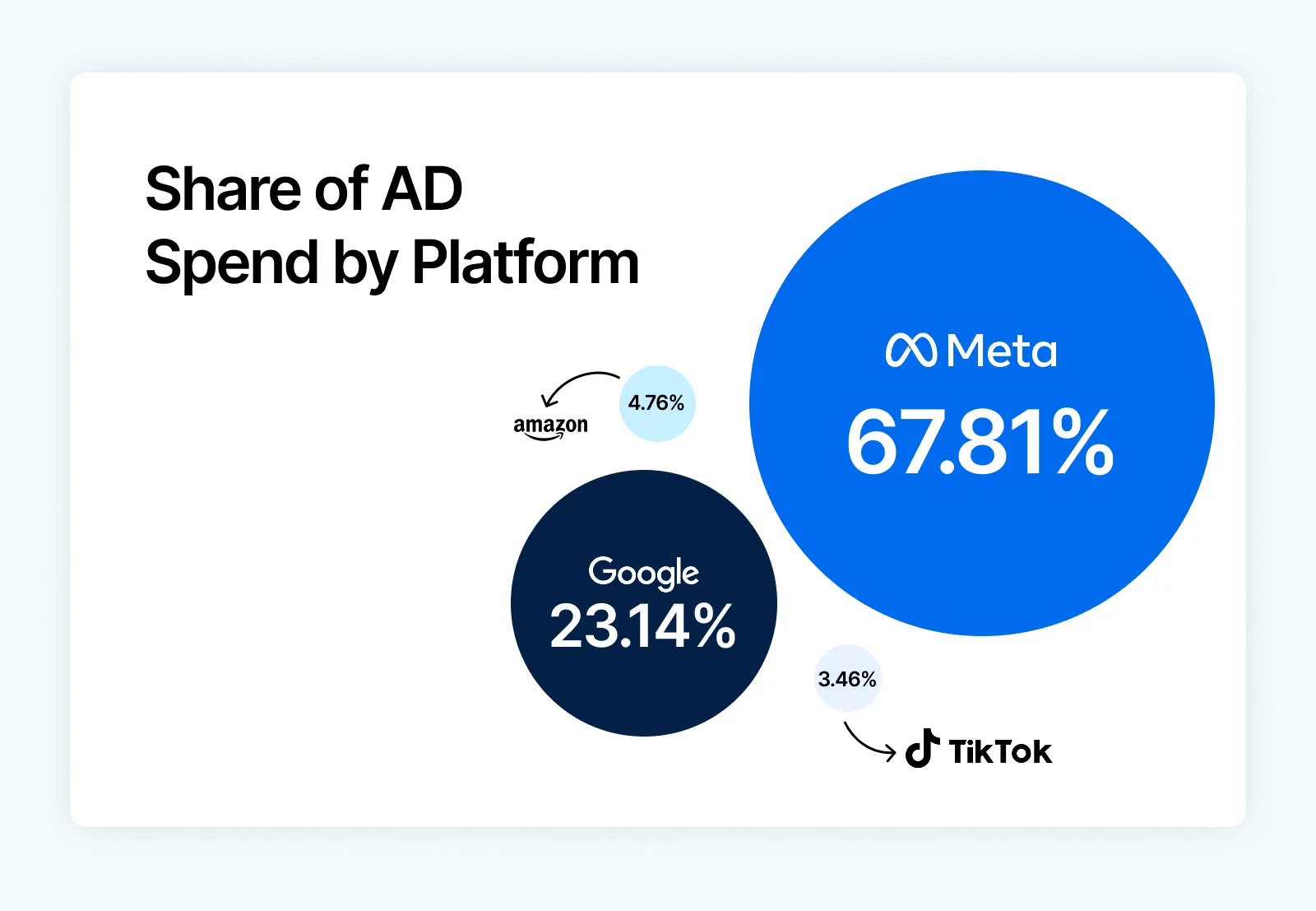 Share of AD Spend by Platform

Meta
67.81%

4.76%
amazon

Google
23.14%

3.46%
TikTok